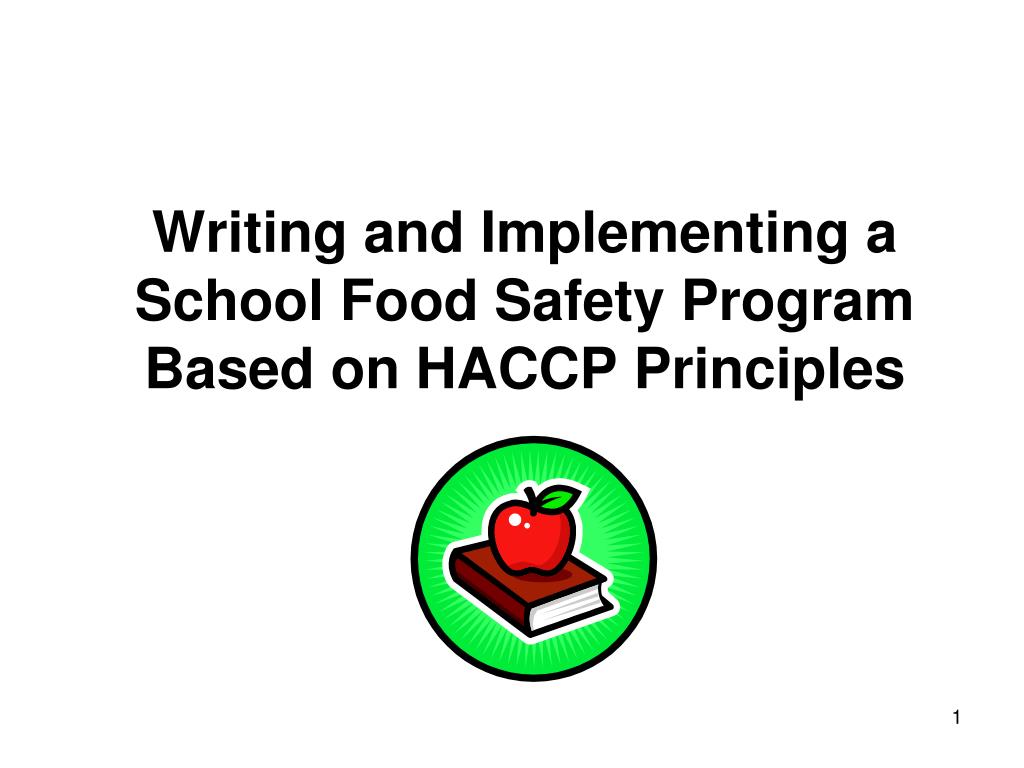 Writing and Implementing a School Food Safety Program Based on HACCP Principles

1